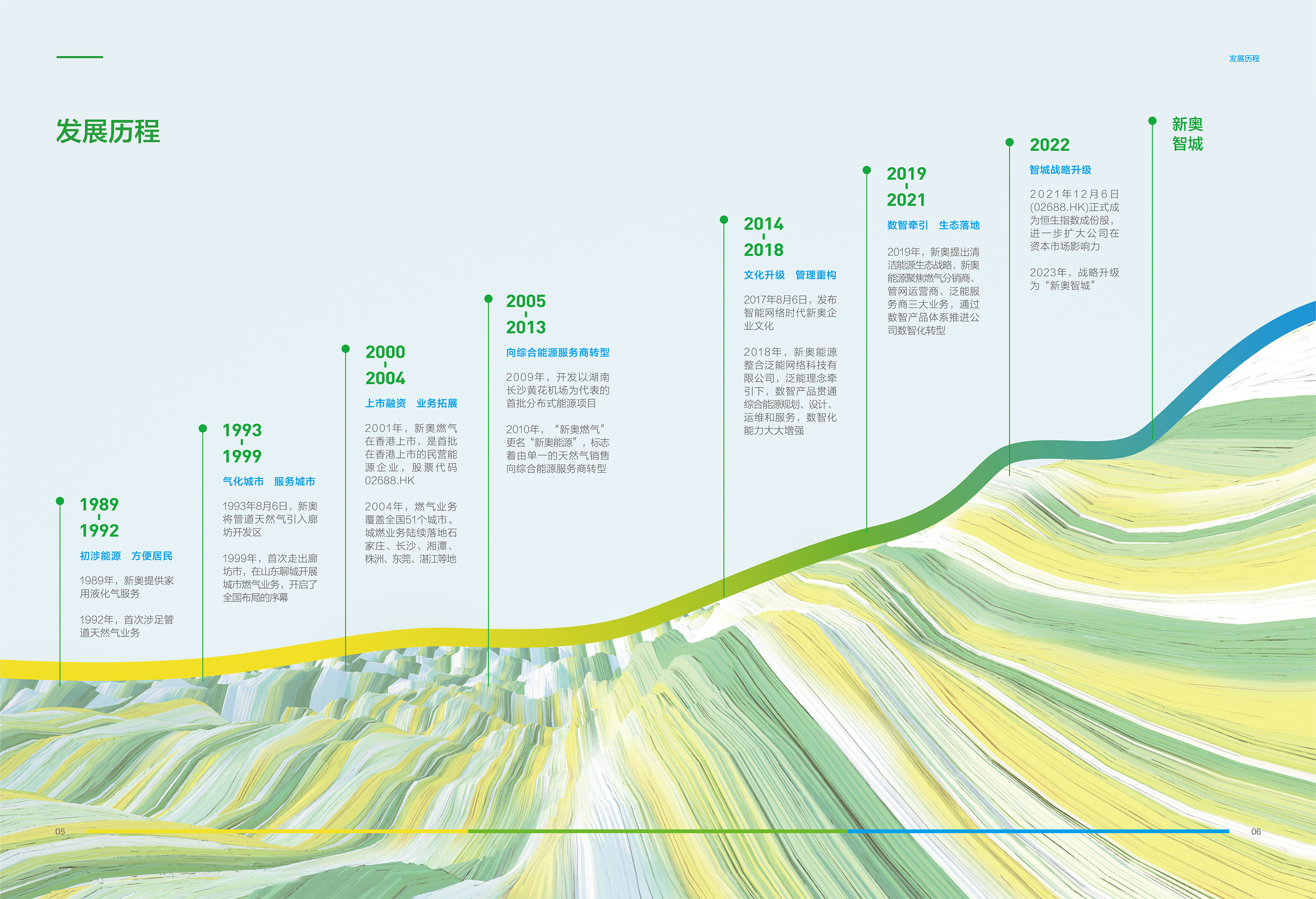 发展历程

发展历程

1989
1992
初涉能源　方便居民

1989年，新奥提供家用液化气服务

1992年，首次涉足管道天然气业务

1993
1999
气化城市　服务城市

1993年8月6日，新奥将管道天然气引入廊坊开发区

1999年，首次走出廊坊市，在山东聊城开展城市燃气业务，开启了全国布局的序幕

2000
2004
上市融资　业务拓展

2001年，新奥燃气在香港上市，是首批在香港上市的民营能源企业，股票代码02688.HK

2004年，燃气业务覆盖全国51个城市。城燃业务陆续落地石家庄、长沙、湘潭、株洲、东莞、湛江等地

2005
2013
向综合能源服务商转型

2009年，开发以湖南长沙黄花机场为代表的首批分布式能源项目

2010年，“新奥燃气”更名“新奥能源”，标志着由单一的天然气销售向综合能源服务商转型

2014
2018
文化升级　管理重构

2017年8月6日，发布智能网络时代新奥企业文化

2018年，新奥能源整合泛能网络科技有限公司，泛能理念牵引下，数智产品贯通综合能源规划、设计、运维和服务，数智化能力大大增强

2019
2021
数智牵引　生态落地

2019年，新奥提出清洁能源生态战略，新奥能源聚焦燃气分销商、管网运营商、泛能服务商三大业务，通过数智产品体系推进公司数智化转型

2022
智城战略升级

2021年12月6日(02688.HK)正式成为恒生指数成份股，进一步扩大公司在资本市场影响力

2023年，战略升级为“新奥智城”

新奥
智城

05

06